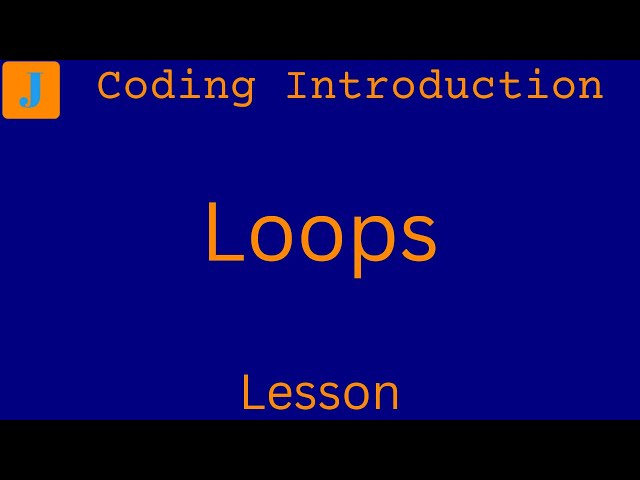 J Coding Introduction

Loops

Lesson